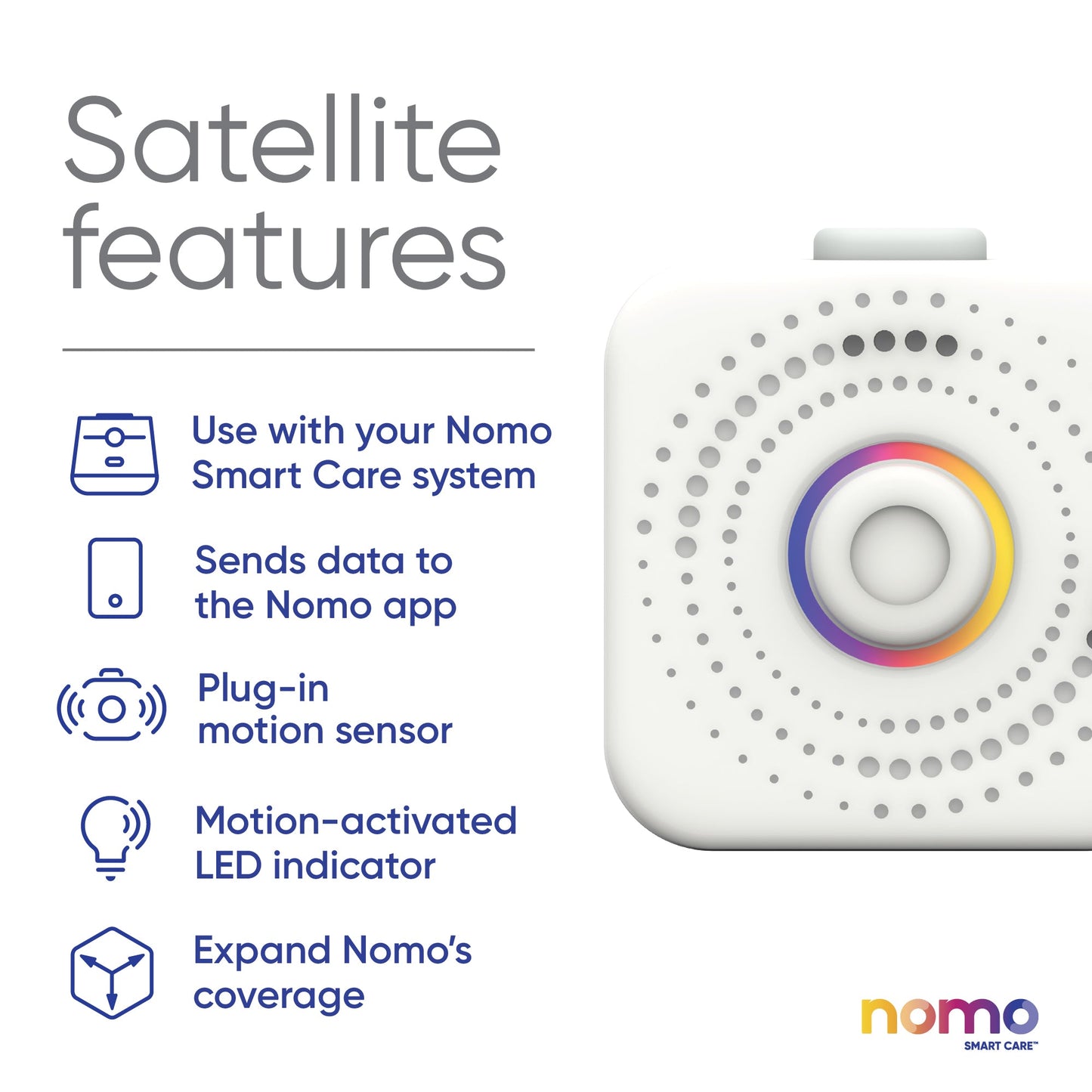 Satellite features

Use with your Nomo Smart Care system

Sends data to the Nomo app

Plug-in motion sensor

Motion-activated LED indicator

Expand Nomo's coverage

nomo
SMART CARE™